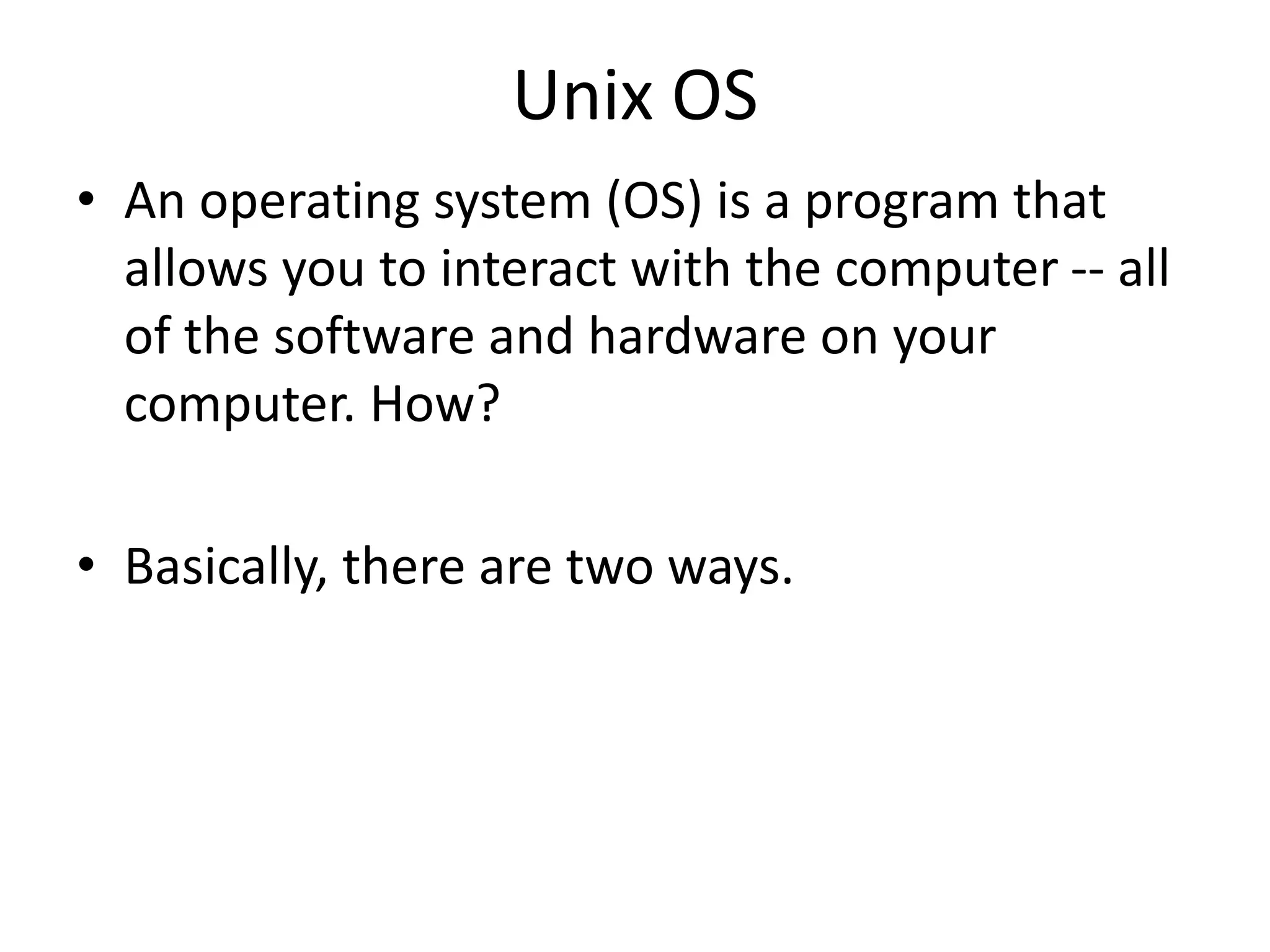 Unix OS

• An operating system (OS) is a program that allows you to interact with the computer -- all of the software and hardware on your computer. How?

• Basically, there are two ways.